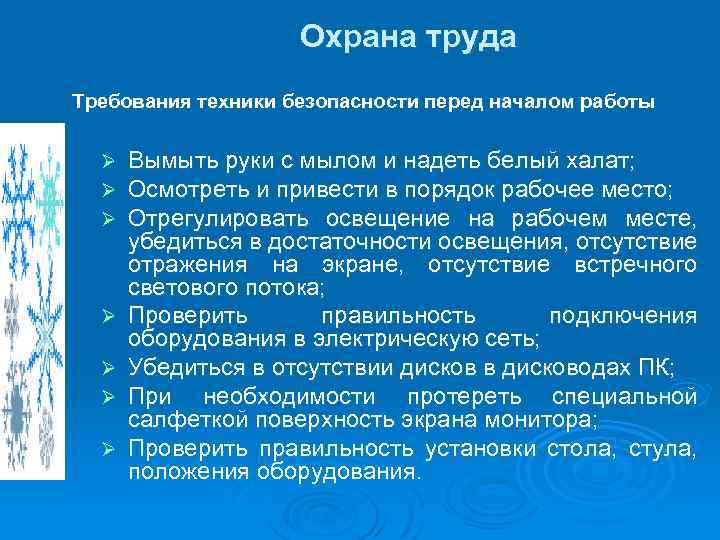 Охрана труда

Требования техники безопасности перед началом работы

➢ Вымыть руки с мылом и надеть белый халат;
➢ Осмотреть и привести в порядок рабочее место;
➢ Отрегулировать освещение на рабочем месте, убедиться в достаточности освещения, отсутствие отражения на экране, отсутствие встречного светового потока;
➢ Проверить правильность подключения оборудования в электрическую сеть;
➢ Убедиться в отсутствии дисков в дисководах ПК;
➢ При необходимости протереть специальной салфеткой поверхность экрана монитора;
➢ Проверить правильность установки стола, стула, положения оборудования.